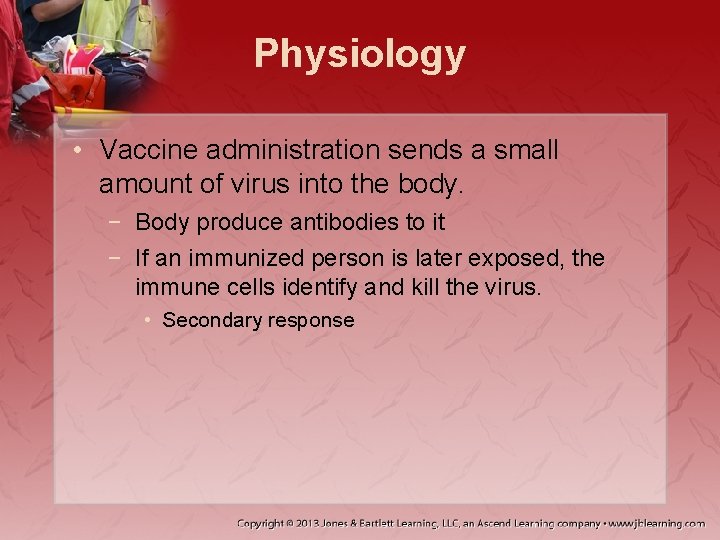 Physiology

• Vaccine administration sends a small amount of virus into the body.

− Body produce antibodies to it

− If an immunized person is later exposed, the immune cells identify and kill the virus.

• Secondary response

Copyright © 2013 Jones & Bartlett Learning, LLC, an Ascend Learning company • www.jblearning.com